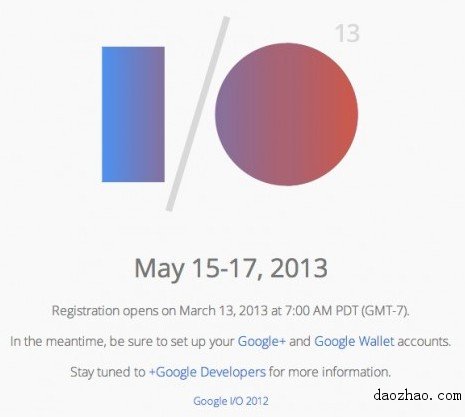 13

May 15-17, 2013

Registration opens on March 13, 2013 at 7:00 AM PDT (GMT-7).

In the meantime, be sure to set up your Google+ and Google Wallet accounts.

Stay tuned to +Google Developers for more information.

Google I/O 2012

daozhao.com